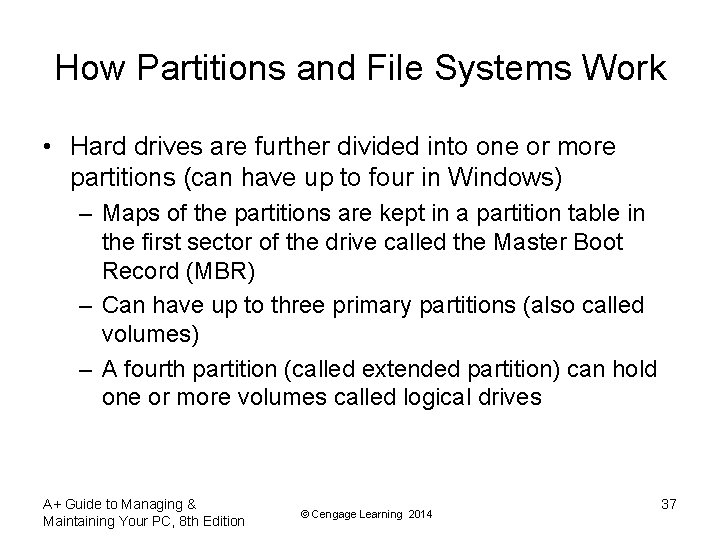 How Partitions and File Systems Work

• Hard drives are further divided into one or more partitions (can have up to four in Windows)

– Maps of the partitions are kept in a partition table in the first sector of the drive called the Master Boot Record (MBR)

– Can have up to three primary partitions (also called volumes)

– A fourth partition (called extended partition) can hold one or more volumes called logical drives

A+ Guide to Managing & Maintaining Your PC, 8th Edition

© Cengage Learning 2014

37